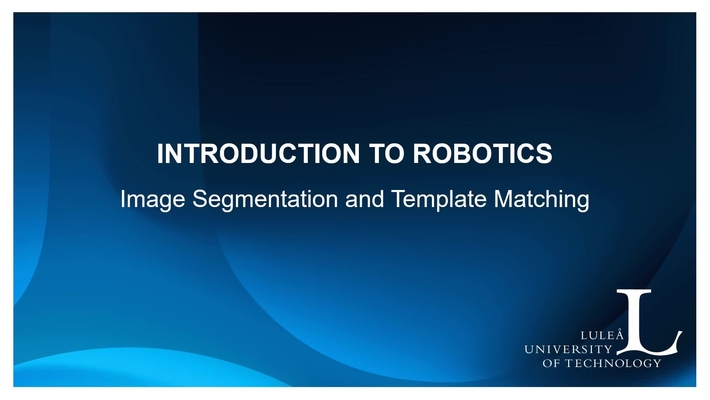 INTRODUCTION TO ROBOTICS

Image Segmentation and Template Matching

LULEÅ
UNIVERSITY
OF TECHNOLOGY